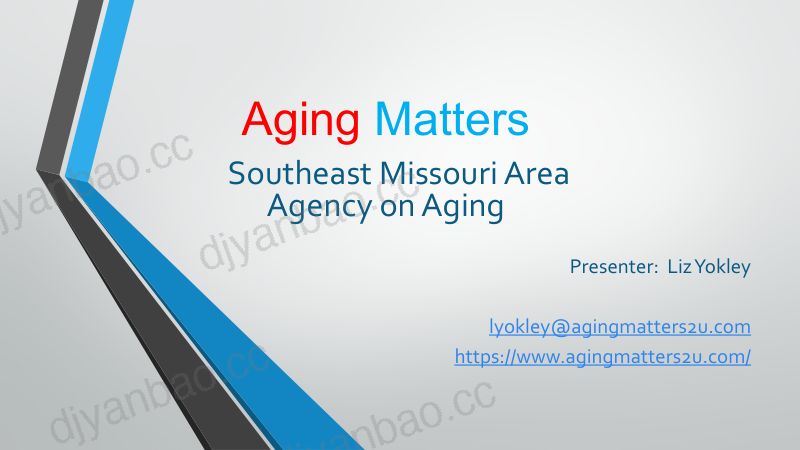 Aging Matters

Southeast Missouri Area
Agency on Aging

Presenter: Liz Yokley

lyokley@agingmatters2u.com
https://www.agingmatters2u.com/

djyanbao.cc